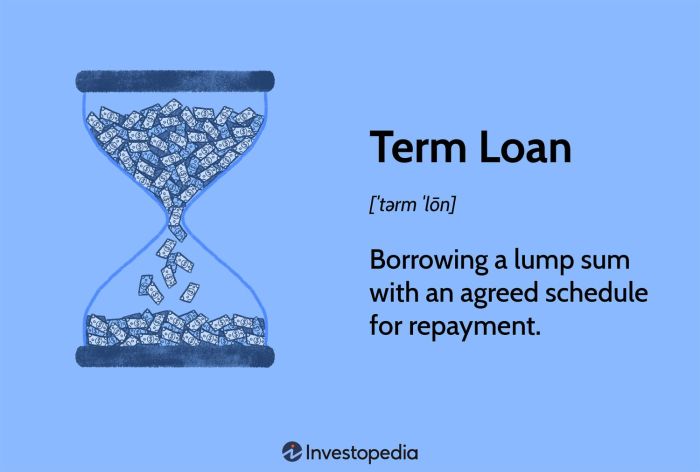 Term Loan

[ˈtərm ˈlōn]

Borrowing a lump sum with an agreed schedule for repayment.

Investopedia